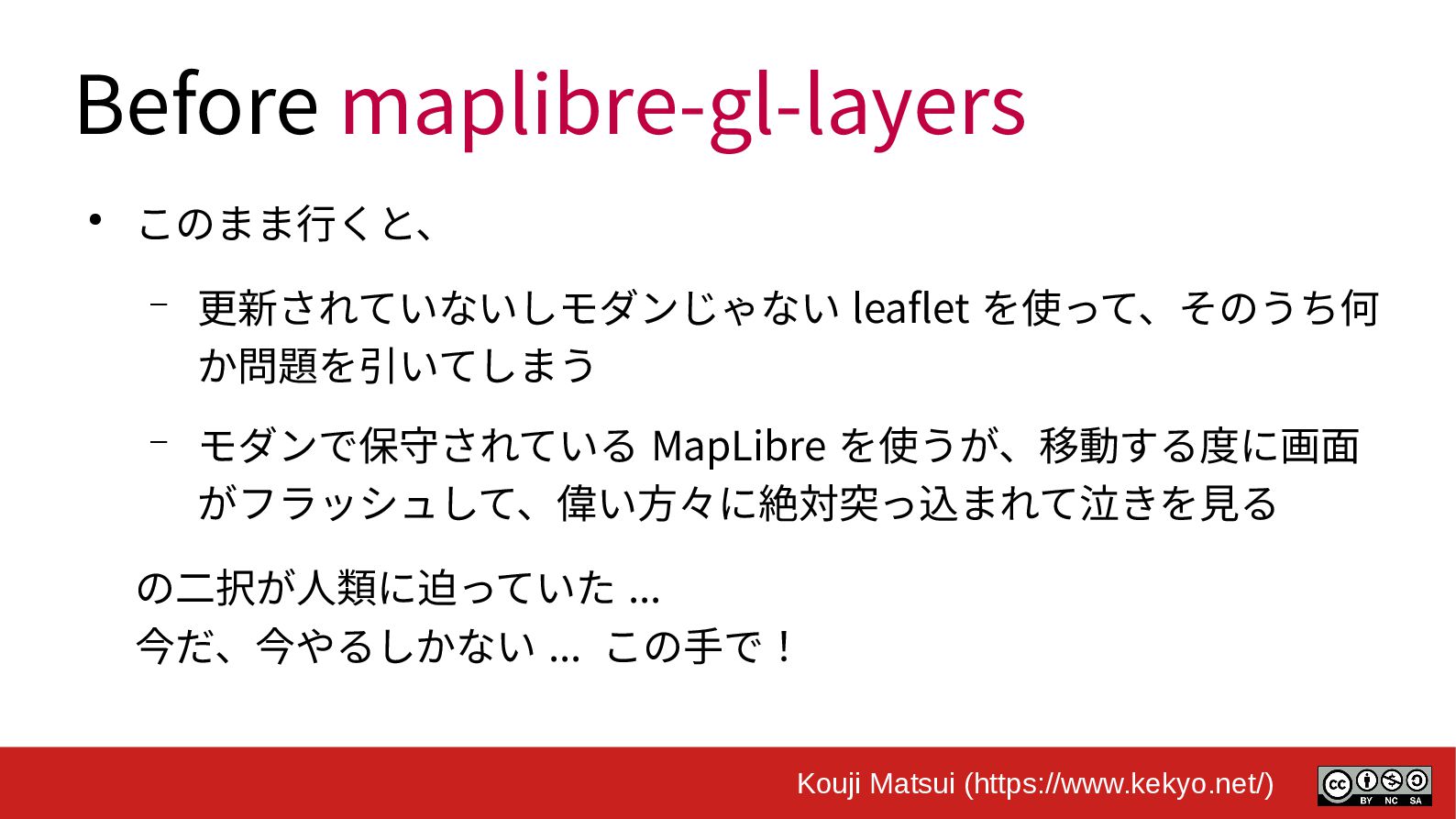 Before maplibre-gl-layers

• このまま行くと、

– 更新されていないしモダンじゃない leaflet を使って、そのうち何か問題を引いてしまう

– モダンで保守されている MapLibre を使うが、移動する度に画面がフラッシュして、偉い方々に絶対突っ込まれて泣きを見る

の二択が人類に迫っていた ...
今だ、今やるしかない ... この手で！

Kouji Matsui (https://www.kekyo.net/)

BY NC SA